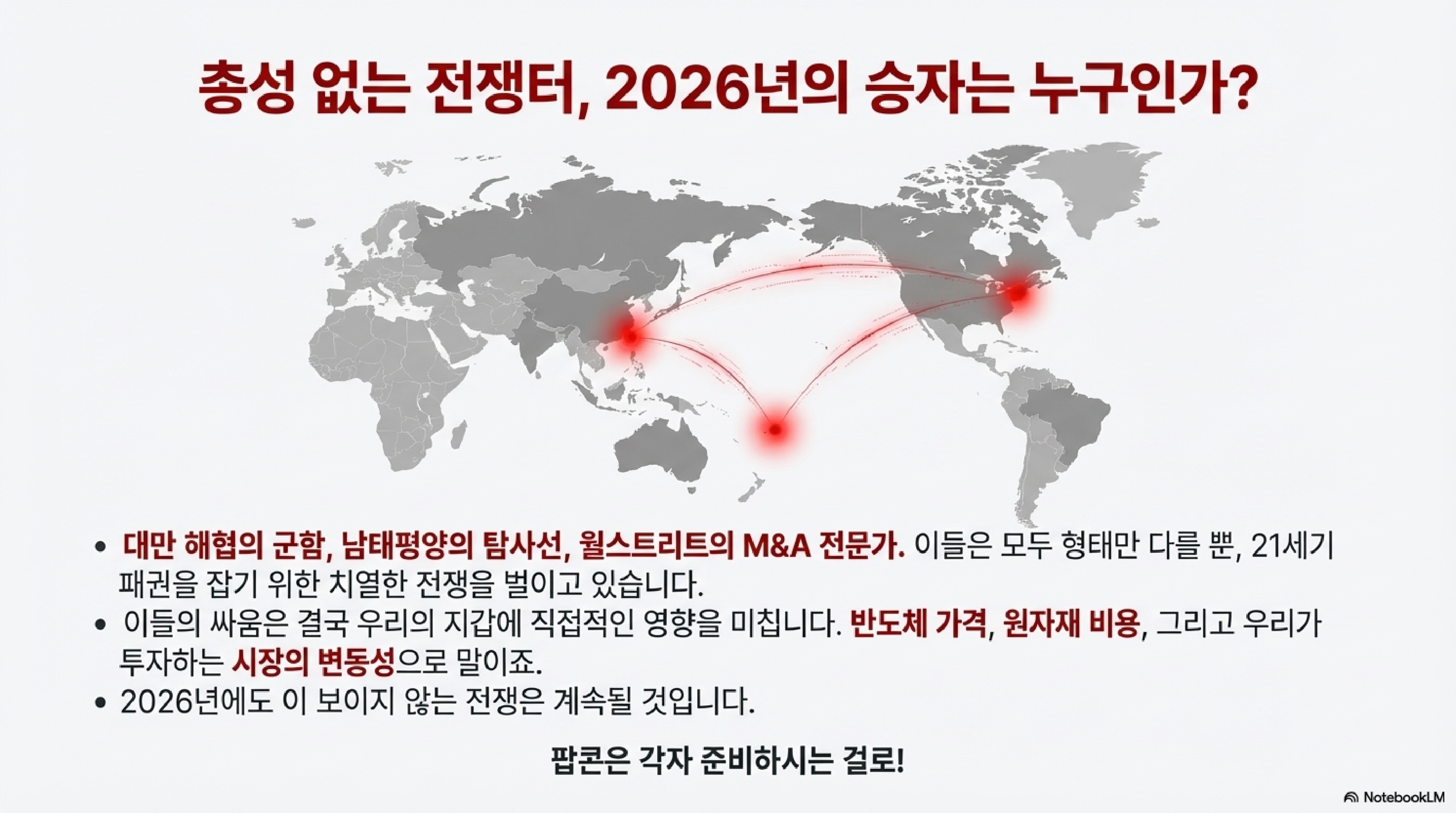 총성 없는 전쟁터, 2026년의 승자는 누구인가?

• 대만 해협의 군함, 남태평양의 탐사선, 월스트리트의 M&A 전문가. 이들은 모두 형태만 다를 뿐, 21세기 패권을 잡기 위한 치열한 전쟁을 벌이고 있습니다.
• 이들의 싸움은 결국 우리의 지갑에 직접적인 영향을 미칩니다. 반도체 가격, 원자재 비용, 그리고 우리가 투자하는 시장의 변동성으로 말이죠.
• 2026년에도 이 보이지 않는 전쟁은 계속될 것입니다.

팝콘은 각자 준비하시는 걸로!

NotebookLM